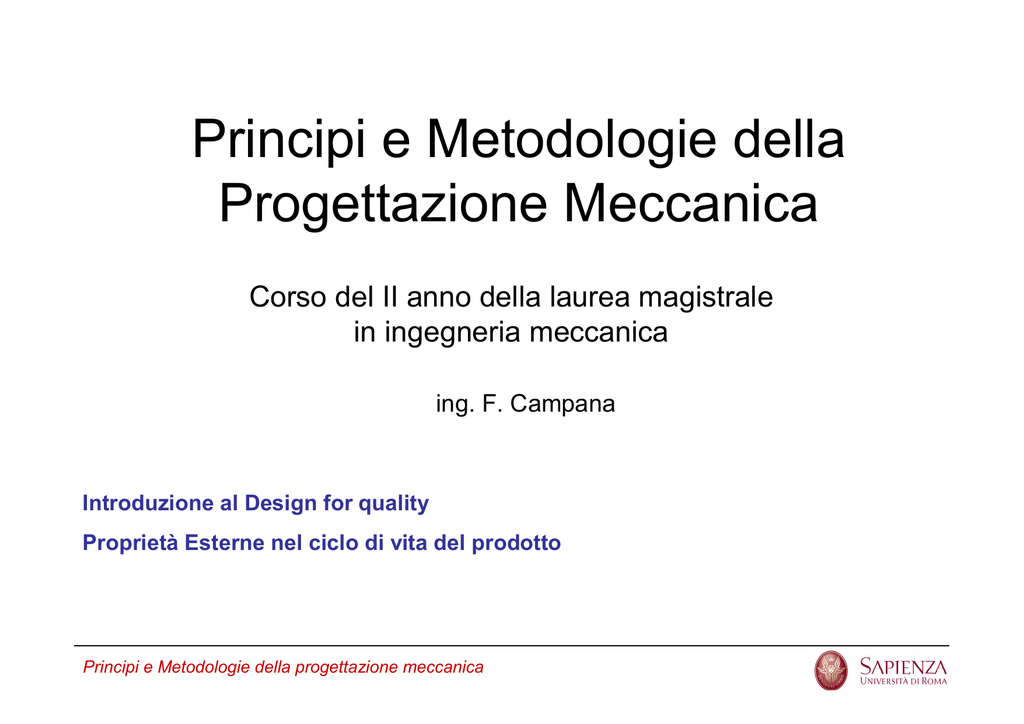 Principi e Metodologie della Progettazione Meccanica

Corso del II anno della laurea magistrale in ingegneria meccanica

ing. F. Campana

Introduzione al Design for quality

Proprietà Esterne nel ciclo di vita del prodotto

Principi e Metodologie della progettazione meccanica

SAPIENZA
UNIVERSITÀ DI ROMA